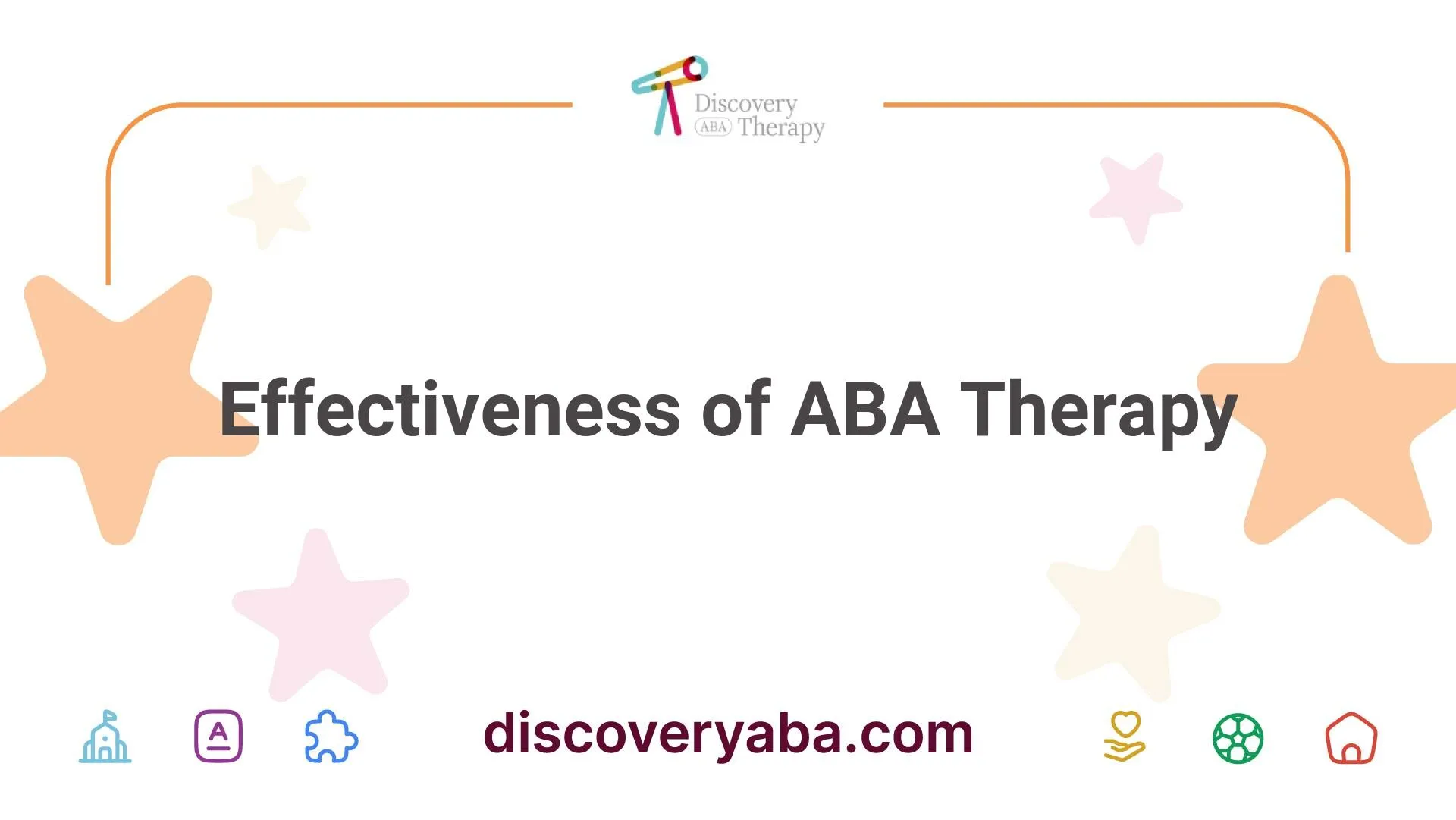 Discovery ABA Therapy

Effectiveness of ABA Therapy

A

discoveryaba.com